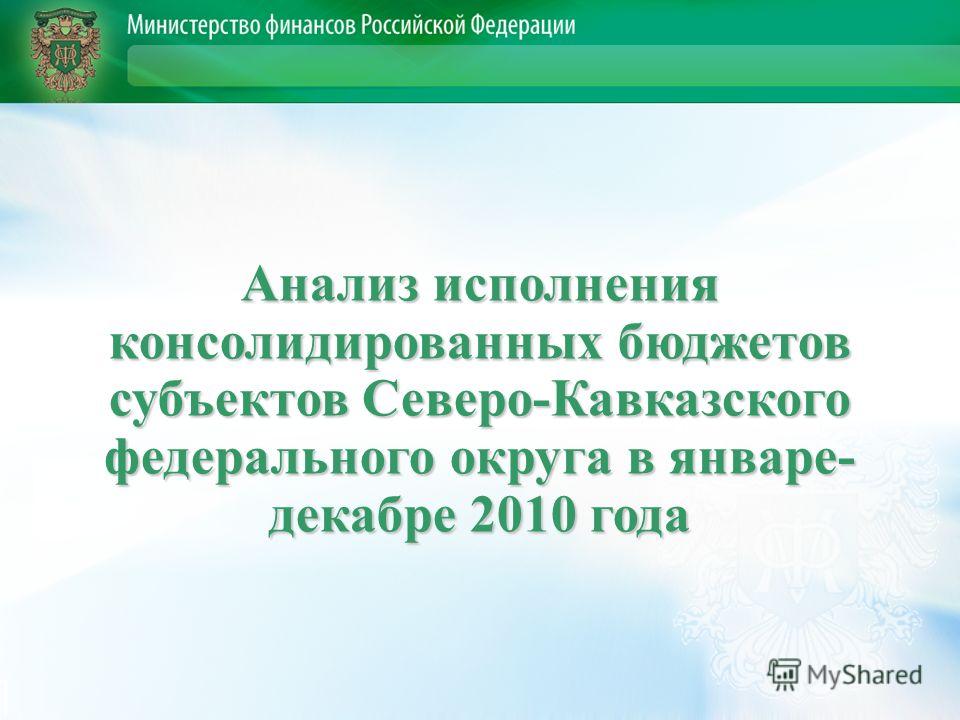 Министерство финансов Российской Федерации

Анализ исполнения консолидированных бюджетов субъектов Северо-Кавказского федерального округа в январе-декабре 2010 года

MyShared